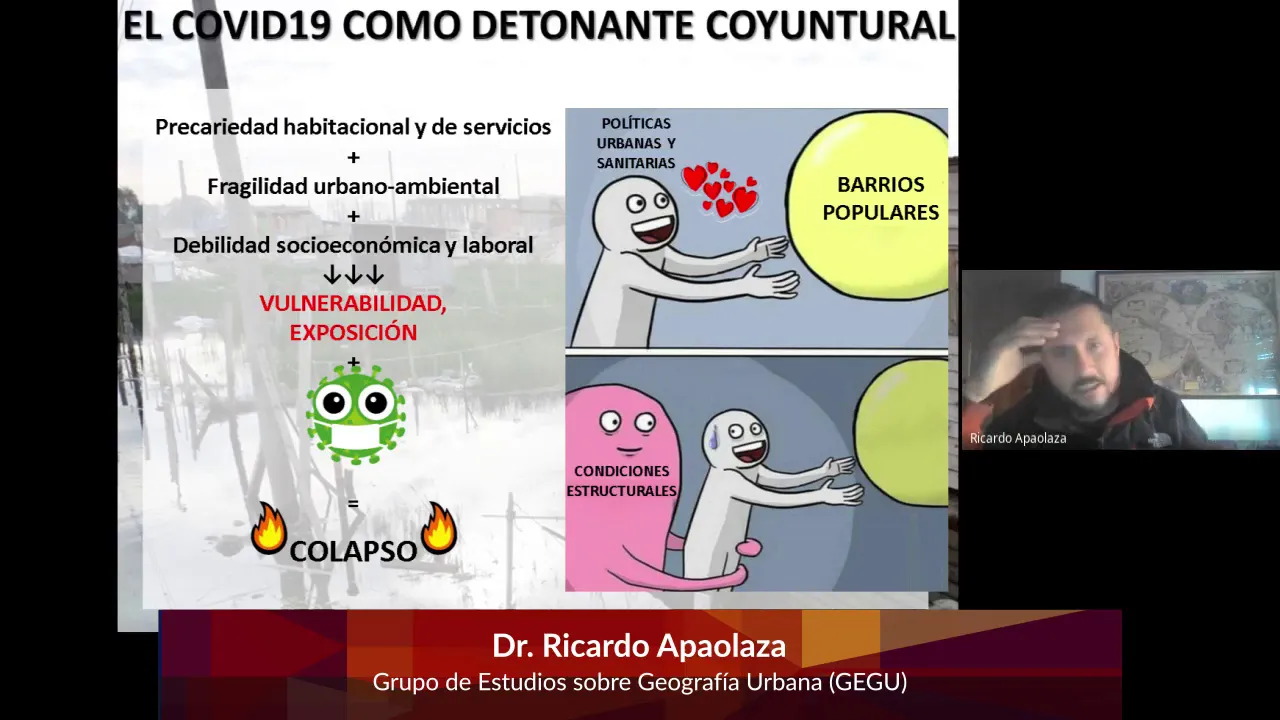 EL COVID19 COMO DETONANTE COYUNTURAL

Precariedad habitacional y de servicios
+
Fragilidad urbano-ambiental
+
Debilidad socioeconómica y laboral
↓↓↓
VULNERABILIDAD, EXPOSICIÓN
+
=
COLAPSO

POLÍTICAS URBANAS Y SANITARIAS

BARRIOS POPULARES

CONDICIONES ESTRUCTURALES

Ricardo Apaolaza

Dr. Ricardo Apaolaza
Grupo de Estudios sobre Geografía Urbana (GEGU)